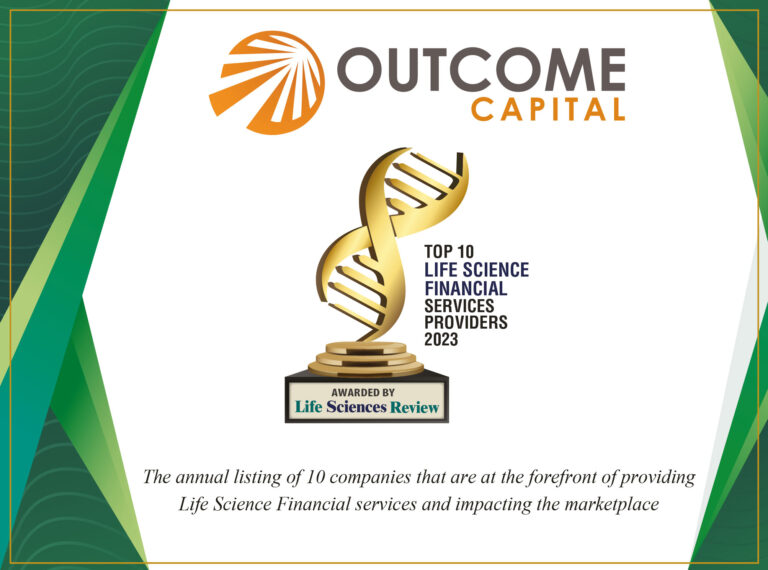 OUTCOME
CAPITAL

TOP 10
LIFE SCIENCE
FINANCIAL
SERVICES
PROVIDERS
2023

AWARDED BY
Life Sciences Review

The annual listing of 10 companies that are at the forefront of providing Life Science Financial services and impacting the marketplace